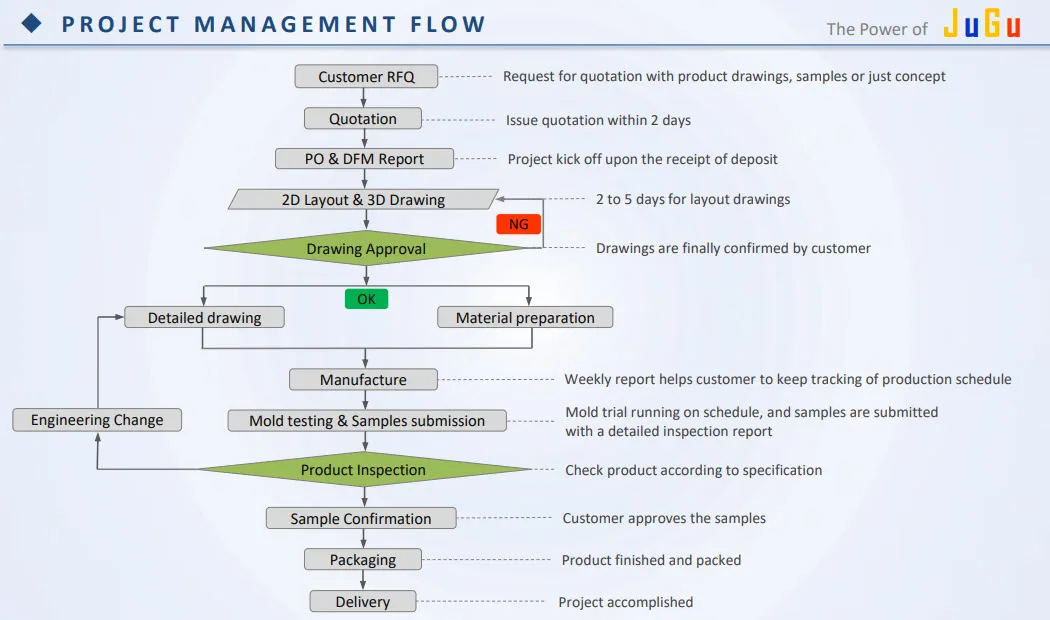 PROJECT MANAGEMENT FLOW

The Power of JuGu

Customer RFQ
Request for quotation with product drawings, samples or just concept

Quotation
Issue quotation within 2 days

PO & DFM Report
Project kick off upon the receipt of deposit

2D Layout & 3D Drawing
2 to 5 days for layout drawings

NG

Drawing Approval
Drawings are finally confirmed by customer

OK

Detailed drawing

Material preparation

Manufacture
Weekly report helps customer to keep tracking of production schedule

Engineering Change

Mold testing & Samples submission
Mold trial running on schedule, and samples are submitted with a detailed inspection report

Product Inspection
Check product according to specification

Sample Confirmation
Customer approves the samples

Packaging
Product finished and packed

Delivery
Project accomplished